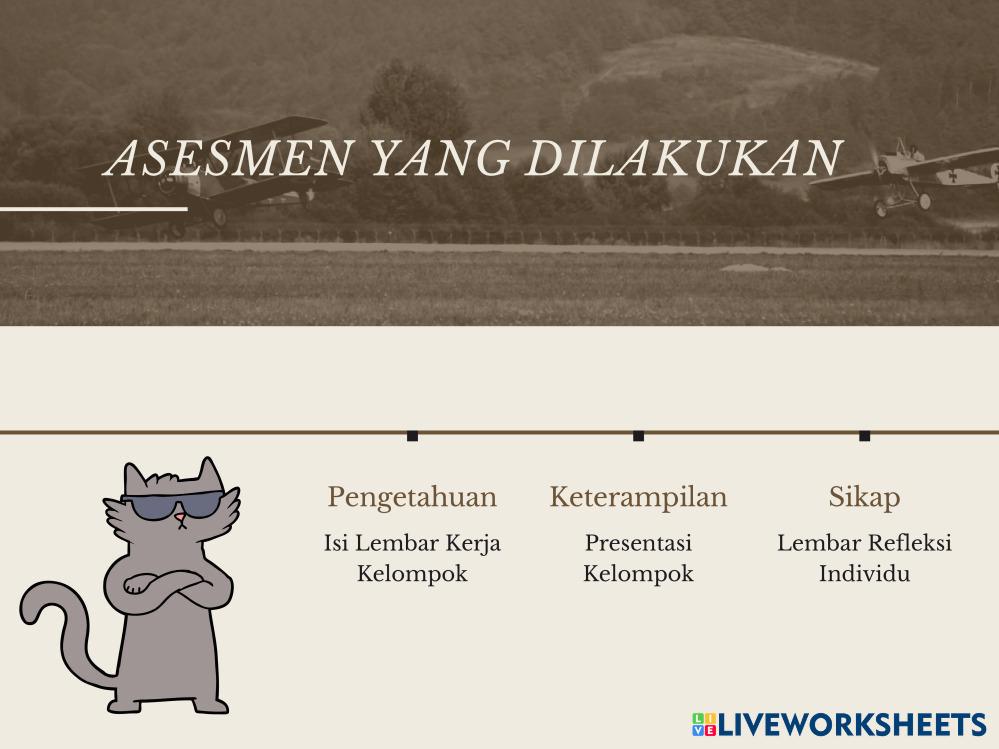 ASESMEN YANG DILAKUKAN

Pengetahuan
Isi Lembar Kerja Kelompok

Keterampilan
Presentasi Kelompok

Sikap
Lembar Refleksi Individu

LIVEWORKSHEETS